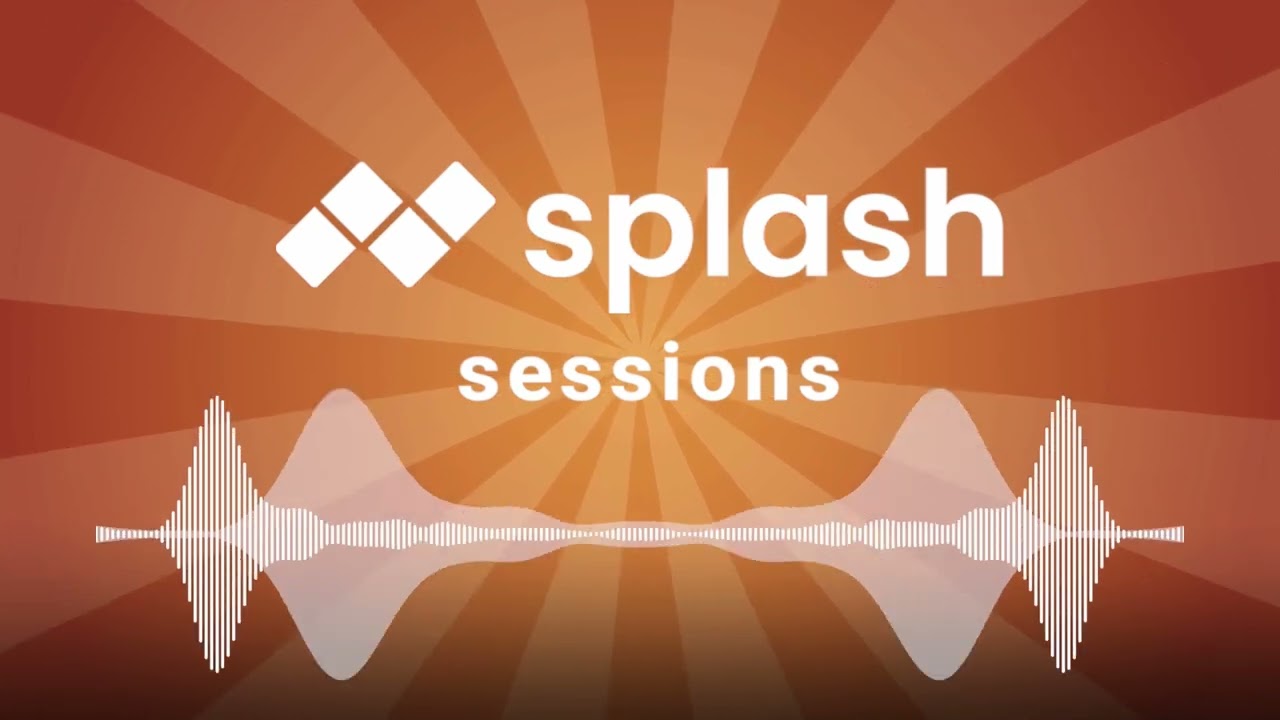 splash
sessions